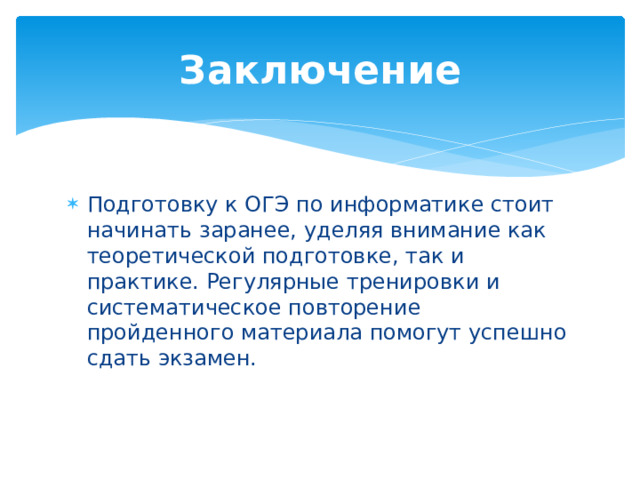 Заключение

Подготовку к ОГЭ по информатике стоит начинать заранее, уделяя внимание как теоретической подготовке, так и практике. Регулярные тренировки и систематическое повторение пройденного материала помогут успешно сдать экзамен.